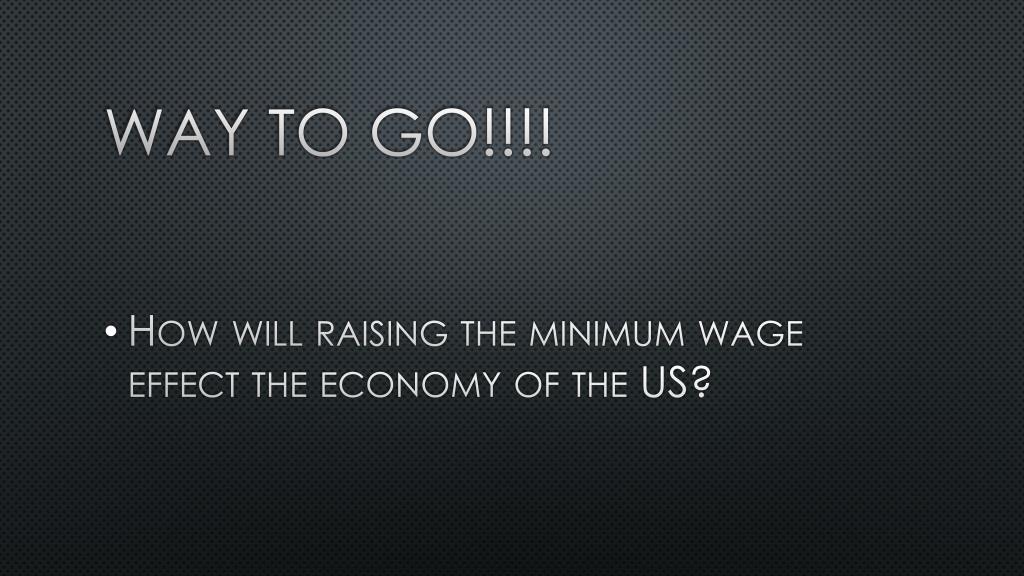 WAY TO GO!!!!

• How will raising the minimum wage effect the economy of the US?